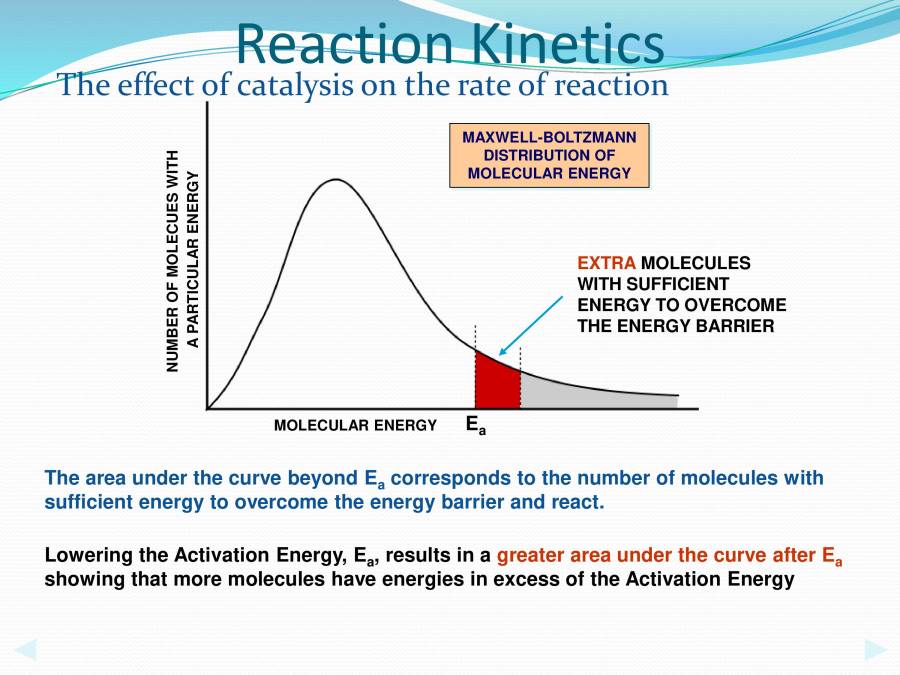 Reaction Kinetics
The effect of catalysis on the rate of reaction

MAXWELL-BOLTZMANN DISTRIBUTION OF MOLECULAR ENERGY

NUMBER OF MOLECUES WITH A PARTICULAR ENERGY

EXTRA MOLECULES WITH SUFFICIENT ENERGY TO OVERCOME THE ENERGY BARRIER

MOLECULAR ENERGY $E_a$

The area under the curve beyond $E_a$ corresponds to the number of molecules with sufficient energy to overcome the energy barrier and react.

Lowering the Activation Energy, $E_a$, results in a greater area under the curve after $E_a$ showing that more molecules have energies in excess of the Activation Energy